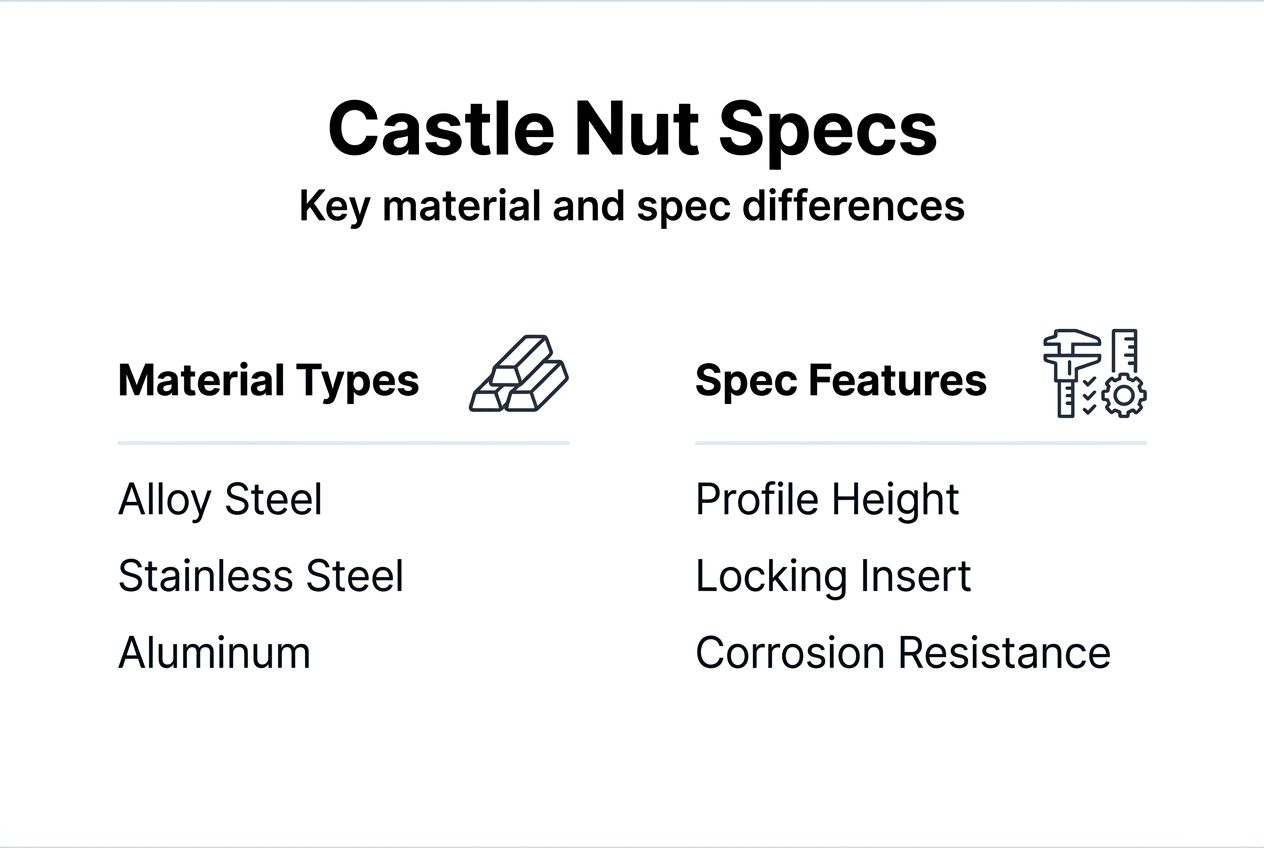 Castle Nut Specs
Key material and spec differences

Material Types

Alloy Steel
Stainless Steel
Aluminum

Spec Features

Profile Height
Locking Insert
Corrosion Resistance